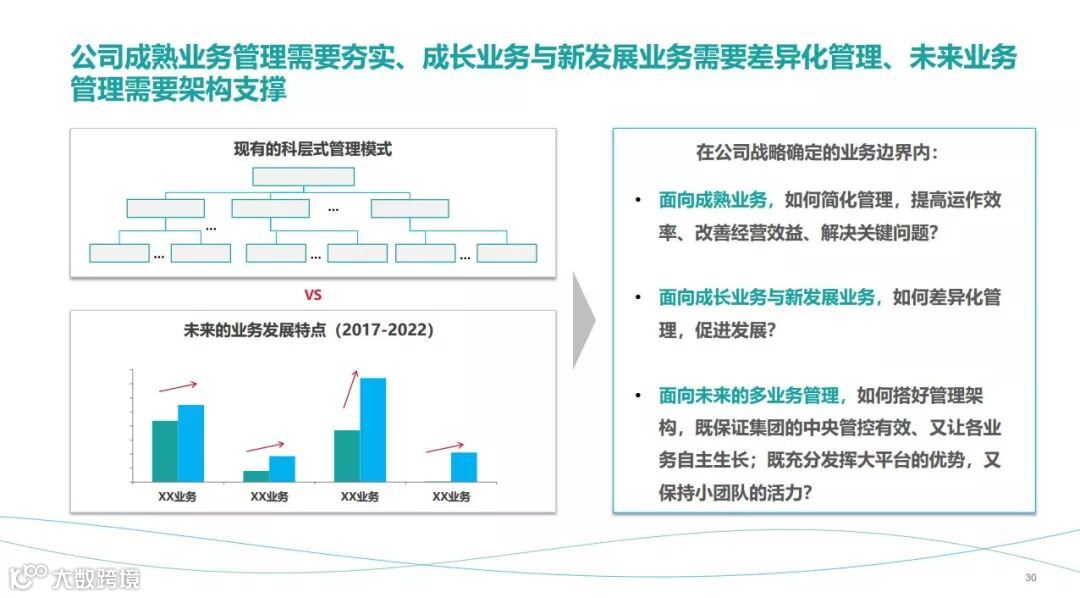 公司成熟业务管理需要夯实、成长业务与新发展业务需要差异化管理、未来业务管理需要架构支撑

现有的科层式管理模式

...

...

...

...

...

VS

未来的业务发展特点（2017-2022）

XX业务

XX业务

XX业务

XX业务

在公司战略确定的业务边界内：

• 面向成熟业务，如何简化管理，提高运作效率、改善经营效益、解决关键问题？

• 面向成长业务与新发展业务，如何差异化管理，促进发展？

• 面向未来的多业务管理，如何搭好管理架构，既保证集团的中央管控有效、又让各业务自主生长；既充分发挥大平台的优势，又保持小团队的活力？

大数跨境

30